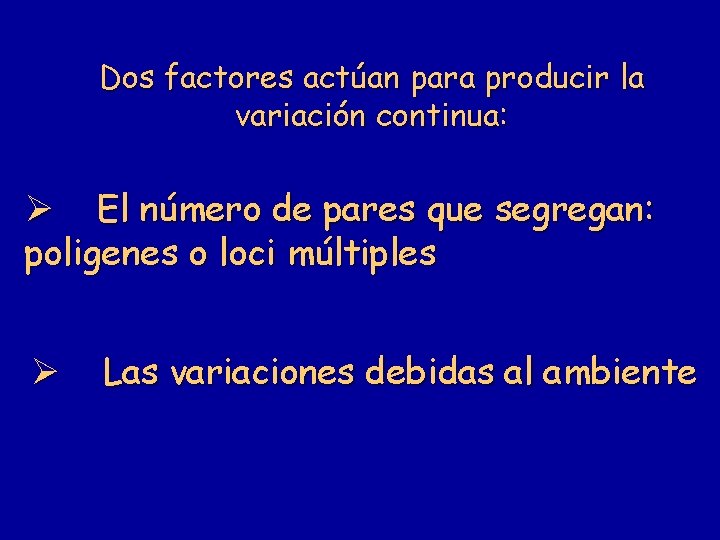 Dos factores actúan para producir la variación continua:

➢ El número de pares que segregan: poligenes o loci múltiples

➢ Las variaciones debidas al ambiente